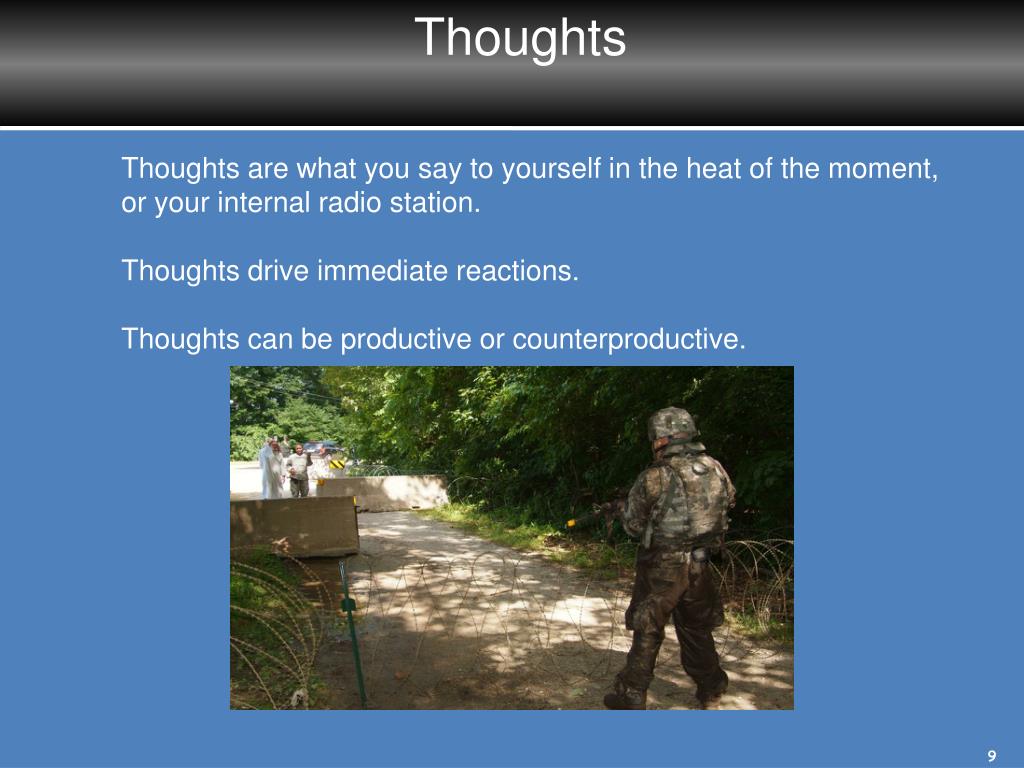 Thoughts

Thoughts are what you say to yourself in the heat of the moment, or your internal radio station.

Thoughts drive immediate reactions.

Thoughts can be productive or counterproductive.

9